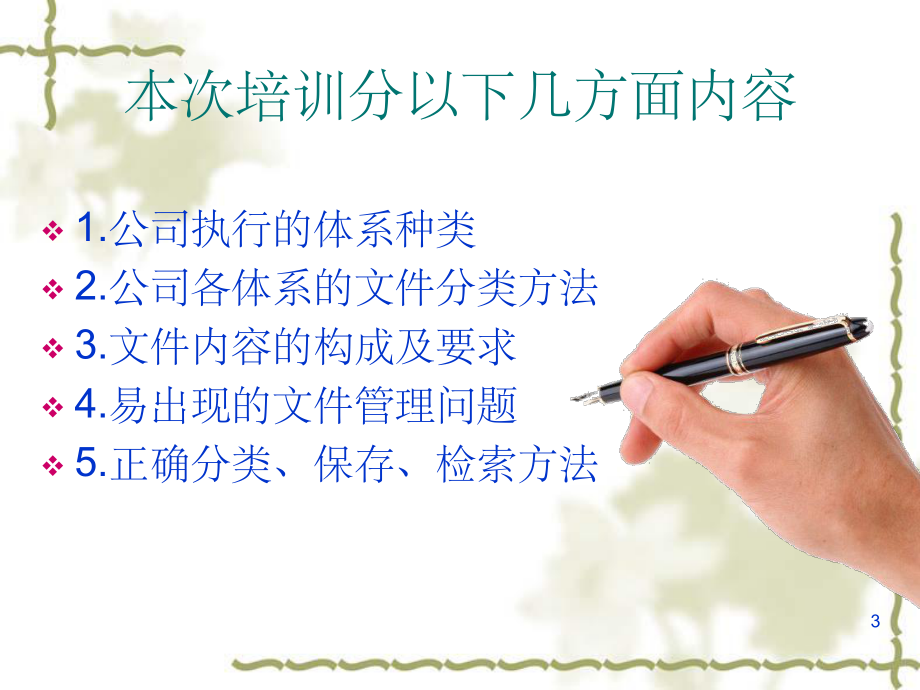 本次培训分以下几方面内容

1.公司执行的体系种类
2.公司各体系的文件分类方法
3.文件内容的构成及要求
4.易出现的文件管理问题
5.正确分类、保存、检索方法

3